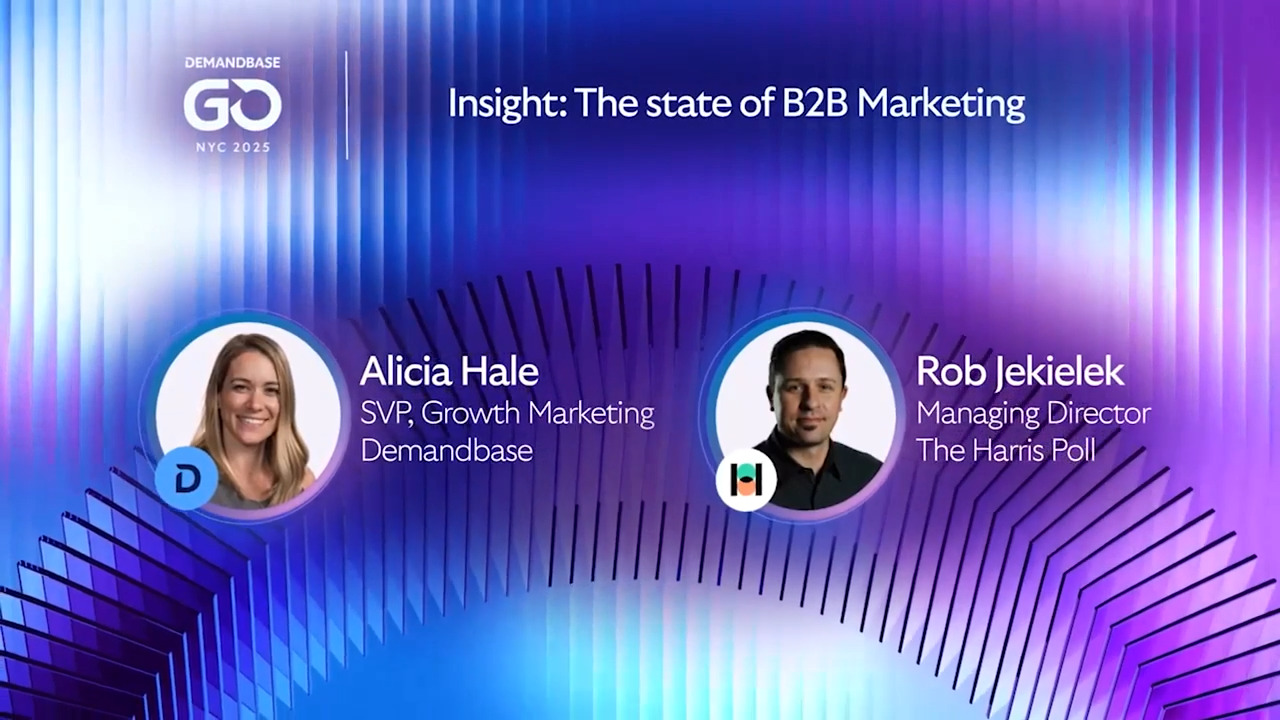 DEMANDBASE
GO
NYC 2025

Insight: The state of B2B Marketing

Alicia Hale
SVP, Growth Marketing
Demandbase

Rob Jekielek
Managing Director
The Harris Poll